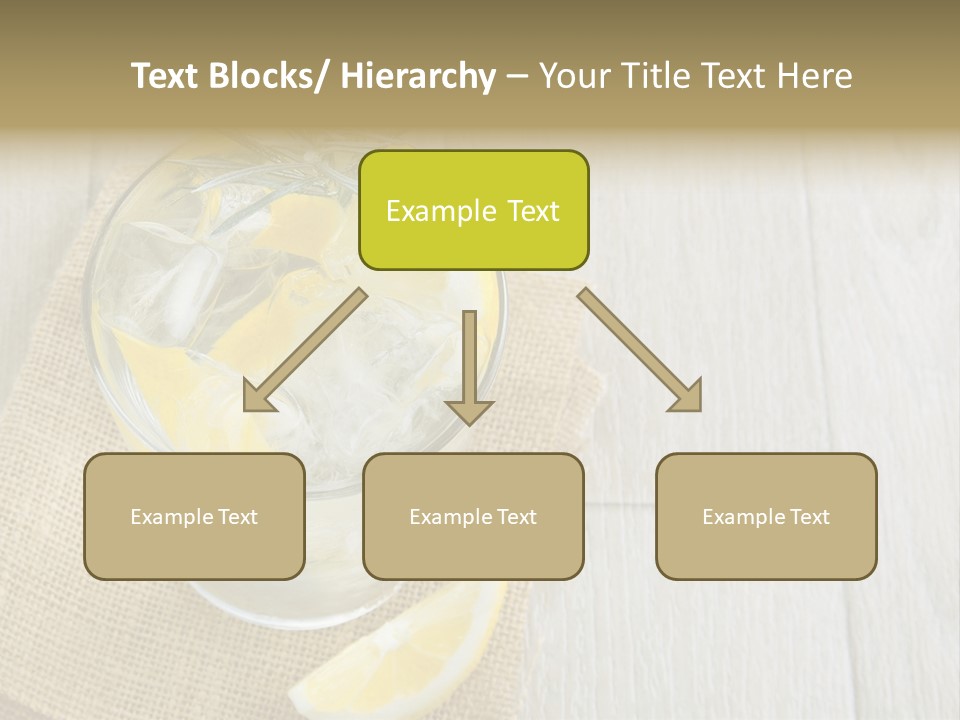 Text Blocks/ Hierarchy – Your Title Text Here

Example Text

Example Text

Example Text

Example Text